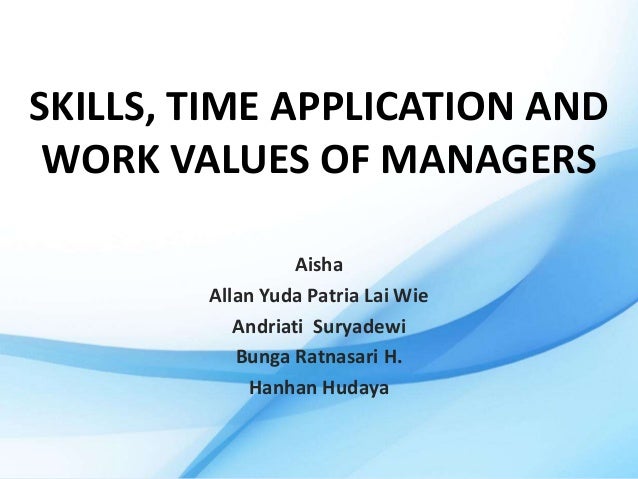 SKILLS, TIME APPLICATION AND WORK VALUES OF MANAGERS

Aisha
Allan Yuda Patria Lai Wie
Andriati Suryadewi
Bunga Ratnasari H.
Hanhan Hudaya